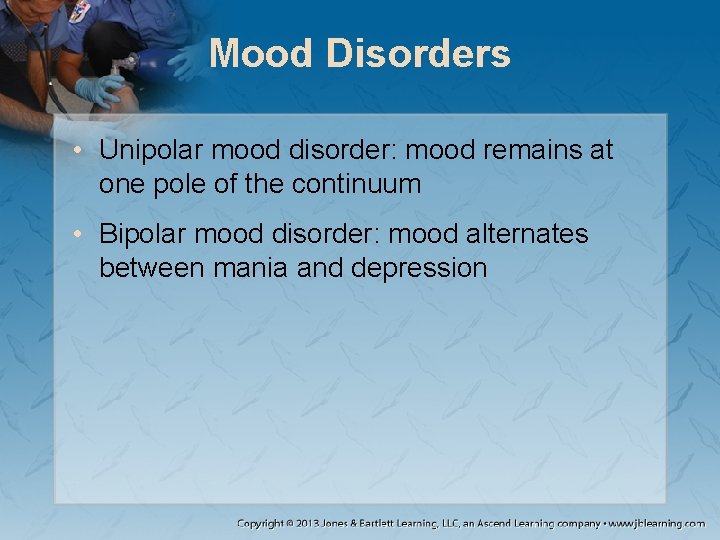 Mood Disorders

• Unipolar mood disorder: mood remains at one pole of the continuum

• Bipolar mood disorder: mood alternates between mania and depression

Copyright © 2013 Jones & Bartlett Learning, LLC, an Ascend Learning company • www.jblearning.com